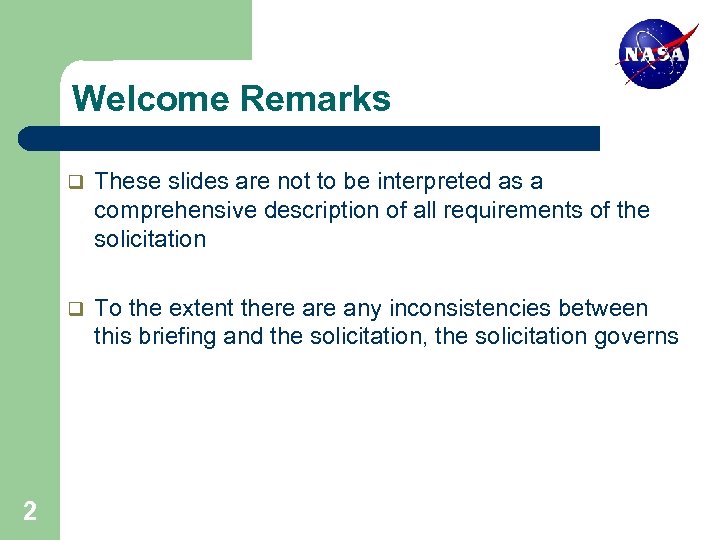 NASA

Welcome Remarks

❑ These slides are not to be interpreted as a comprehensive description of all requirements of the solicitation

❑ To the extent there are any inconsistencies between this briefing and the solicitation, the solicitation governs

2